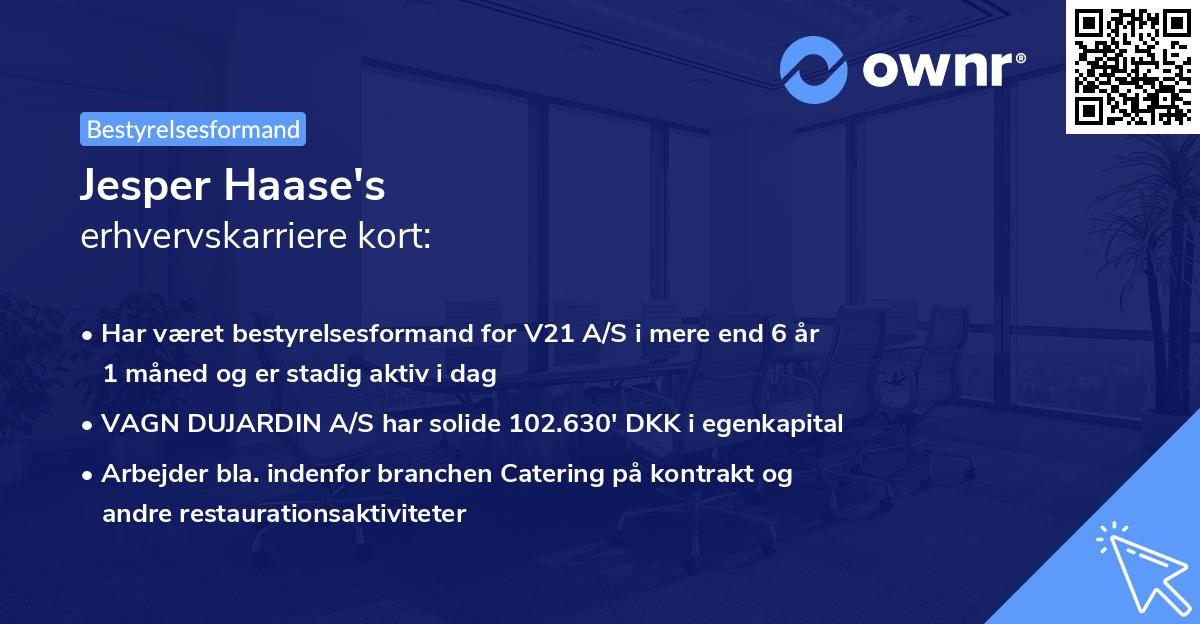 ownr®

Bestyrelsesformand

Jesper Haase's
erhvervskarriere kort:

• Har været bestyrelsesformand for V21 A/S i mere end 6 år 1 måned og er stadig aktiv i dag

• VAGN DUJARDIN A/S har solide 102.630' DKK i egenkapital

• Arbejder bla. indenfor branchen Catering på kontrakt og andre restaurationsaktiviteter